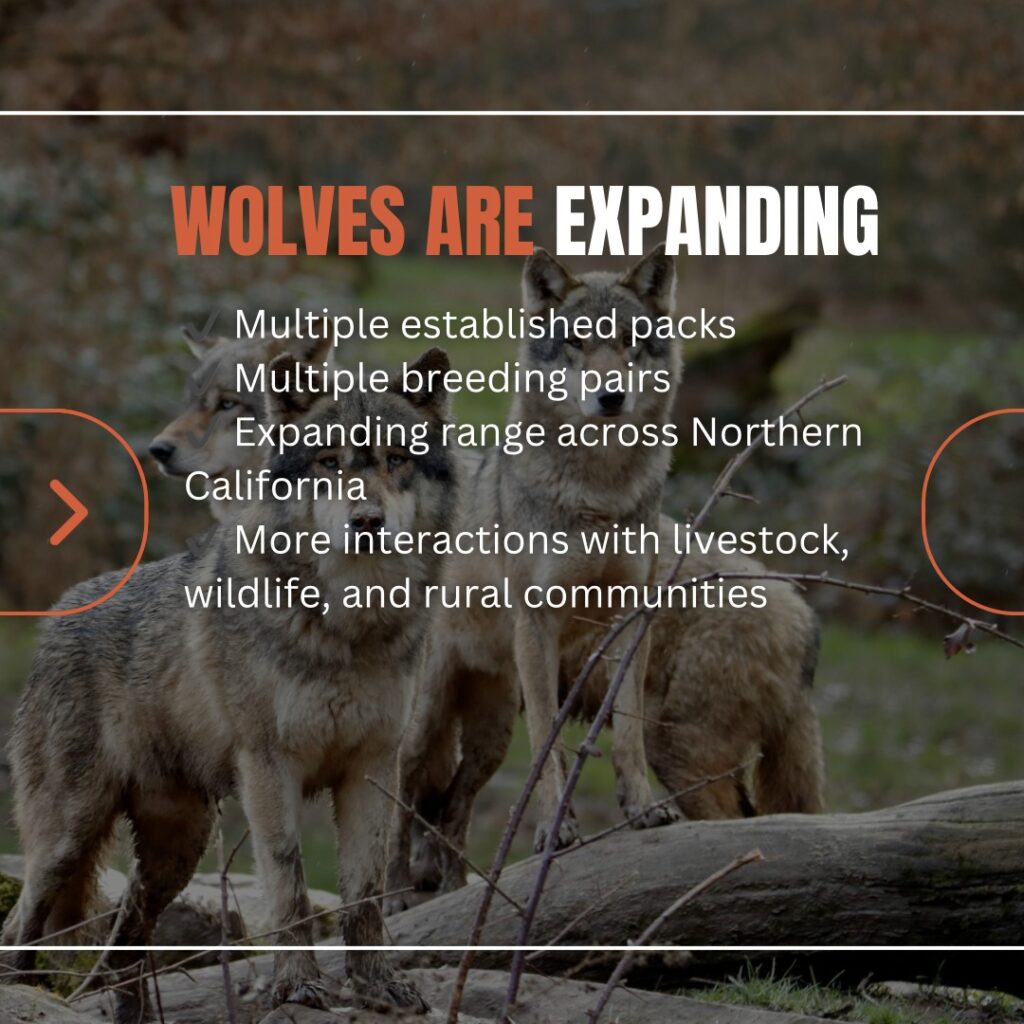 WOLVES ARE EXPANDING

✓ Multiple established packs
✓ Multiple breeding pairs
✓ Expanding range across Northern California
✓ More interactions with livestock, wildlife, and rural communities